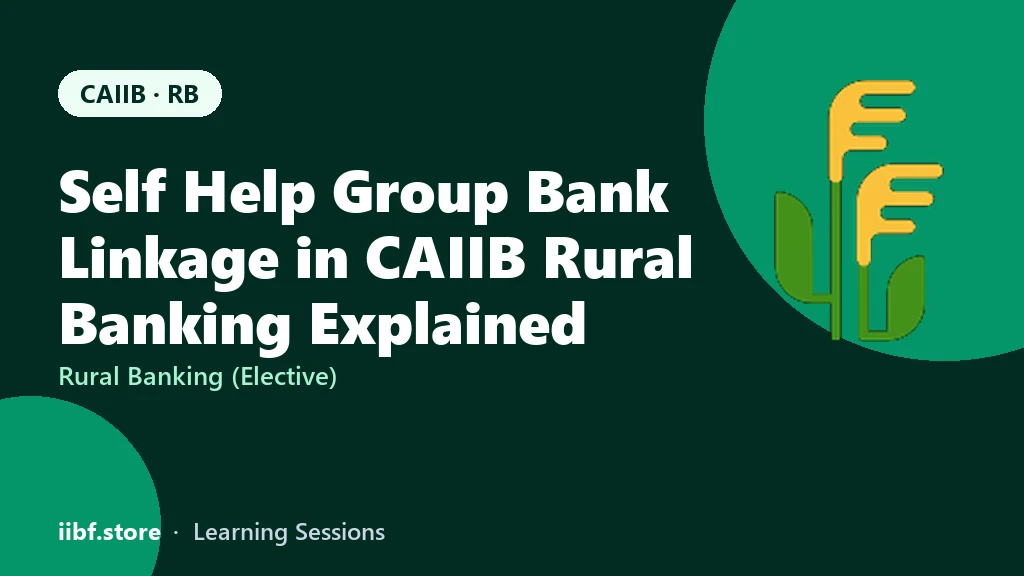 CAIIB · RB

Self Help Group Bank Linkage in CAIIB Rural Banking Explained

Rural Banking (Elective)

iibf.store · Learning Sessions